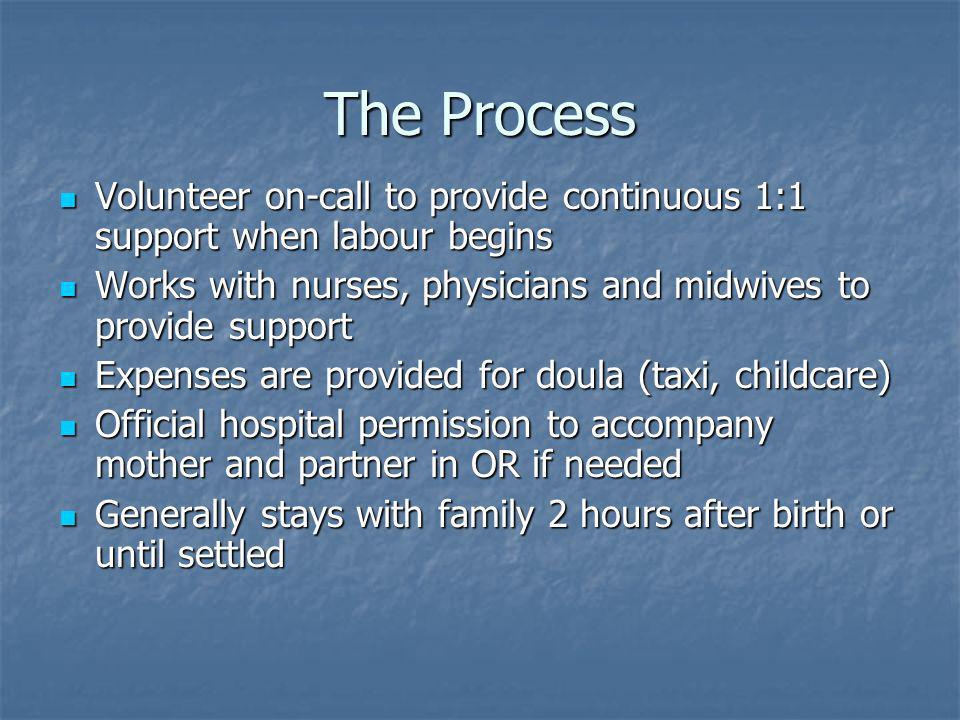 The Process

- Volunteer on-call to provide continuous 1:1 support when labour begins
- Works with nurses, physicians and midwives to provide support
- Expenses are provided for doula (taxi, childcare)
- Official hospital permission to accompany mother and partner in OR if needed
- Generally stays with family 2 hours after birth or until settled